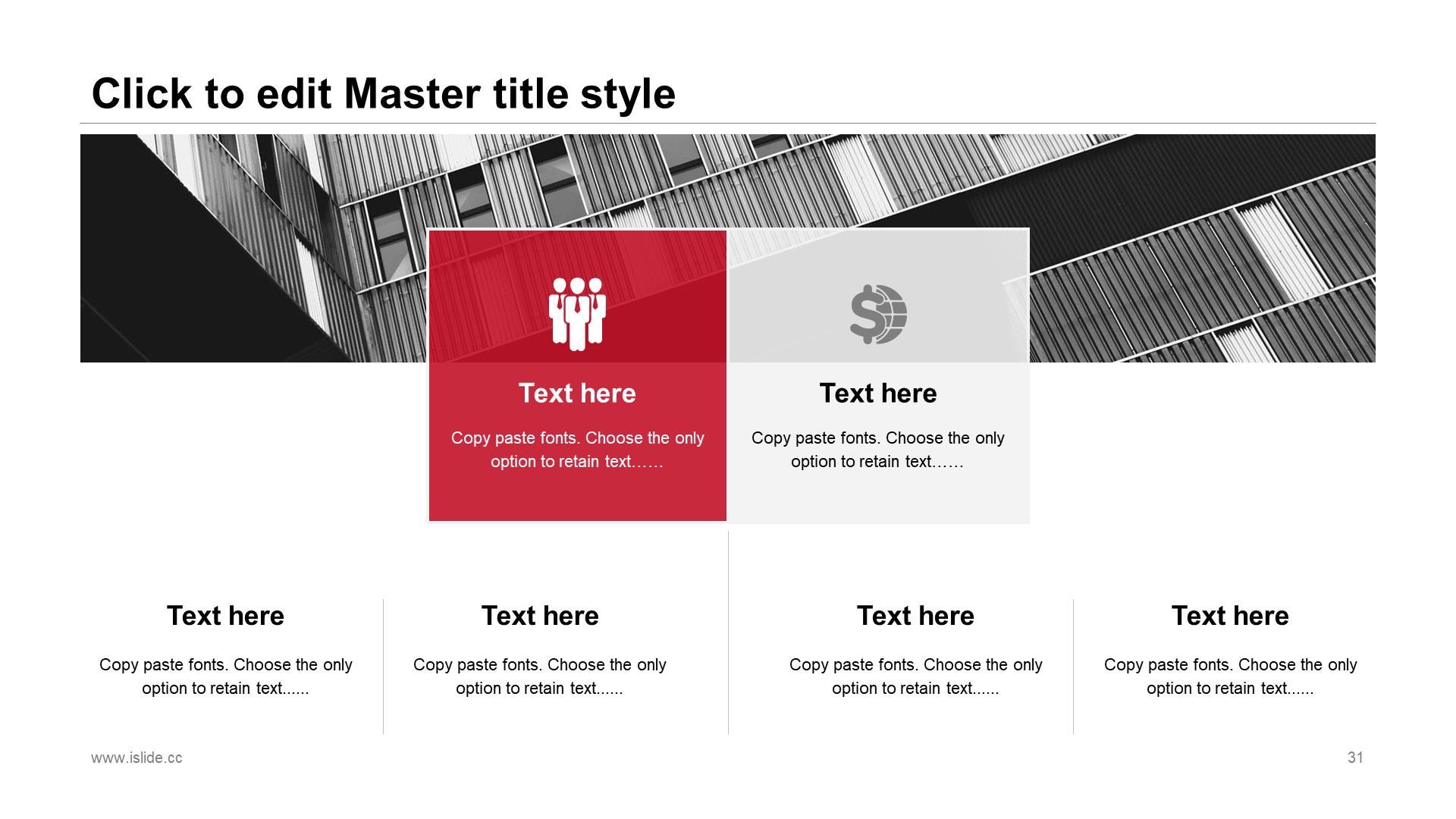 Click to edit Master title style

Text here

Copy paste fonts. Choose the only option to retain text……

Text here

Copy paste fonts. Choose the only option to retain text……

Text here

Copy paste fonts. Choose the only option to retain text......

Text here

Copy paste fonts. Choose the only option to retain text......

Text here

Copy paste fonts. Choose the only option to retain text......

Text here

Copy paste fonts. Choose the only option to retain text......

www.islide.cc

31